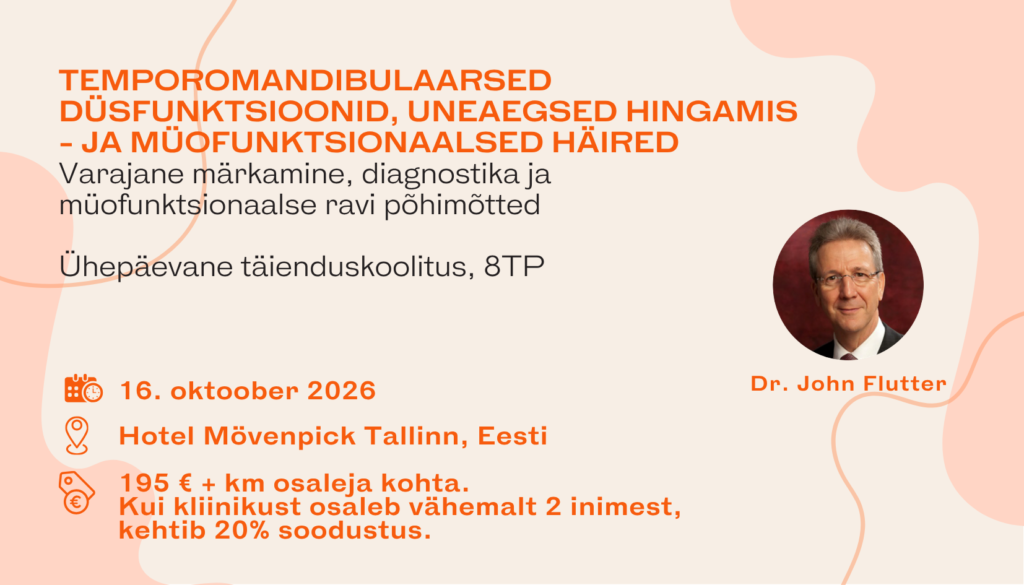 TEMPOROMANDIBULAARSED DÜSFUNKTSIOONID, UNEAEGSED HINGAMIS - JA MÜOFUNKTSIONAALSED HÄIRED
Varajane märkamine, diagnostika ja müofunktsionaalse ravi põhimõtted

Ühepäevane täienduskoolitus, 8TP

Dr. John Flutter

16. oktoober 2026

Hotel Mövenpick Tallinn, Eesti

195 € + km osaleja kohta.
Kui kliinikust osaleb vähemalt 2 inimest, kehtib 20% soodustus.